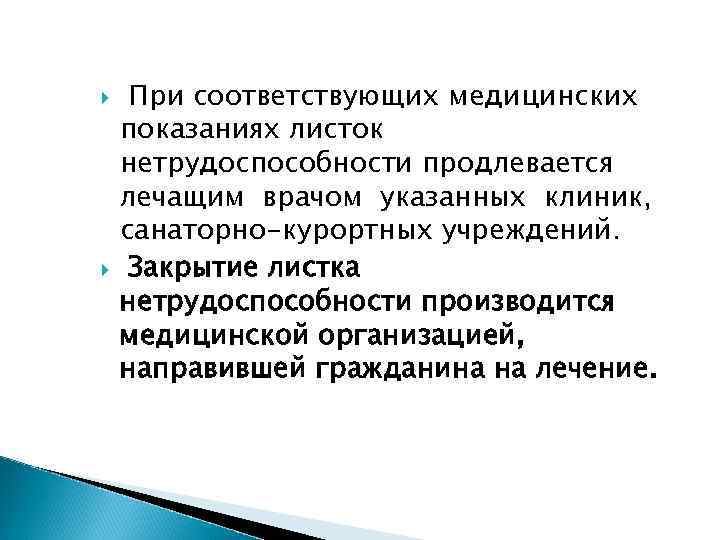 При соответствующих медицинских показаниях листок нетрудоспособности продлевается лечащим врачом указанных клиник, санаторно-курортных учреждений.

Закрытие листка нетрудоспособности производится медицинской организацией, направившей гражданина на лечение.